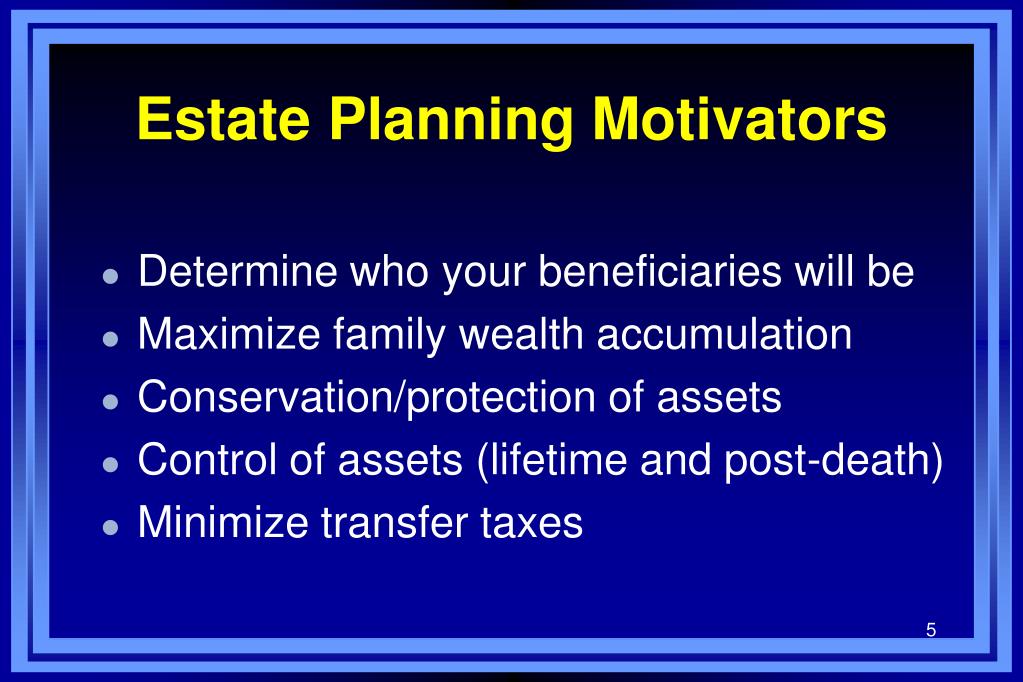 Estate Planning Motivators

- Determine who your beneficiaries will be
- Maximize family wealth accumulation
- Conservation/protection of assets
- Control of assets (lifetime and post-death)
- Minimize transfer taxes

5